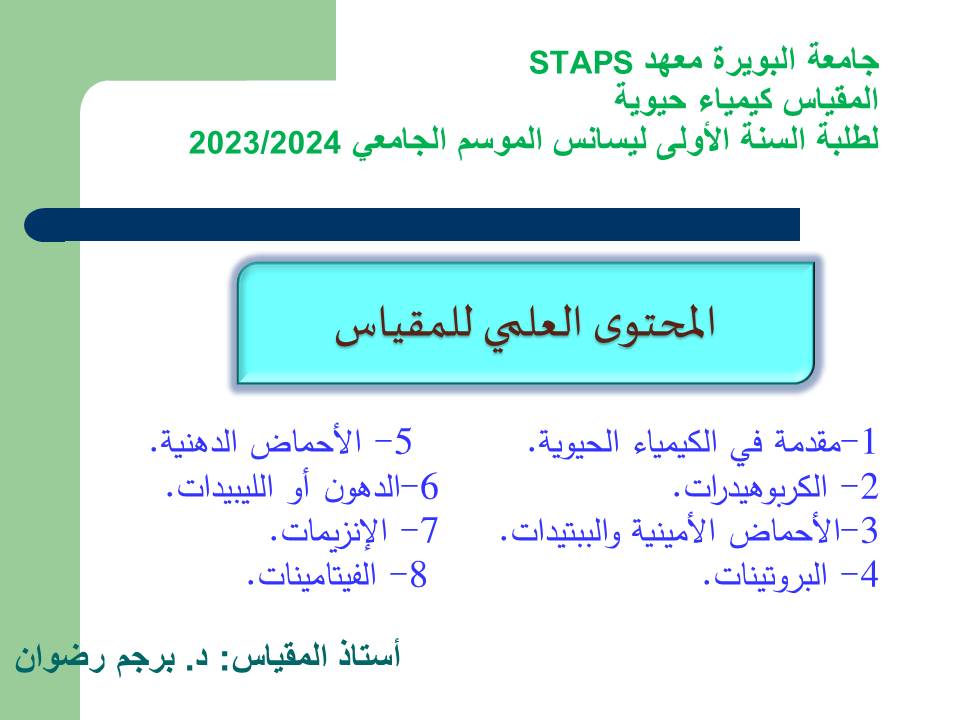 جامعة البويرة معهد STAPS
المقياس كيمياء حيوية
لطلبة السنة الأولى ليسانس الموسم الجامعي 2023/2024

المحتوى العلمي للمقياس

1-مقدمة في الكيمياء الحيوية.
2- الكربوهيدرات.
3-الأحماض الأمينية والببتيدات.
4- البروتينات.

5- الأحماض الدهنية.
6-الدهون أو الليبيدات.
7- الإنزيمات.
8- الفيتامينات.

أستاذ المقياس: د. برجم رضوان